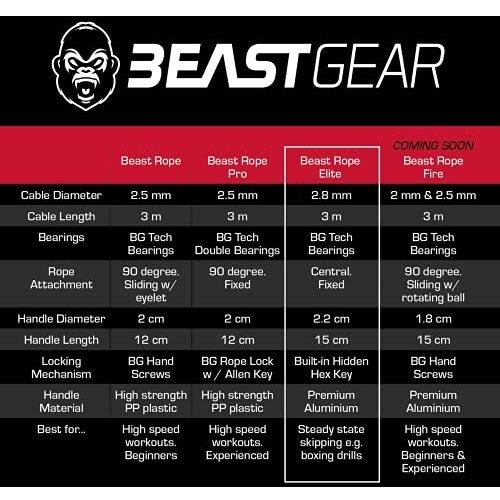 BEASTGEAR

| | Beast Rope | Beast Rope Pro | Beast Rope Elite | COMING SOON Beast Rope Fire |
|---|---|---|---|---|
| Cable Diameter | 2.5 mm | 2.5 mm | 2.8 mm | 2 mm & 2.5 mm |
| Cable Length | 3 m | 3 m | 3 m | 3 m |
| Bearings | BG Tech Bearings | BG Tech Double Bearings | BG Tech Bearings | BG Tech Bearings |
| Rope Attachment | 90 degree. Sliding w/ eyelet | 90 degree. Fixed | Central. Fixed | 90 degree. Sliding w/ rotating ball |
| Handle Diameter | 2 cm | 2 cm | 2.2 cm | 1.8 cm |
| Handle Length | 12 cm | 12 cm | 15 cm | 15 cm |
| Locking Mechanism | BG Hand Screws | BG Rope Lock w / Allen Key | Built-in Hidden Hex Key | BG Hand Screws |
| Handle Material | High strength PP plastic | High strength PP plastic | Premium Aluminium | Premium Aluminium |
| Best for... | High speed workouts. Beginners | High speed workouts. Experienced | Steady state skipping e.g. boxing drills | High speed workouts. Beginners & Experienced |